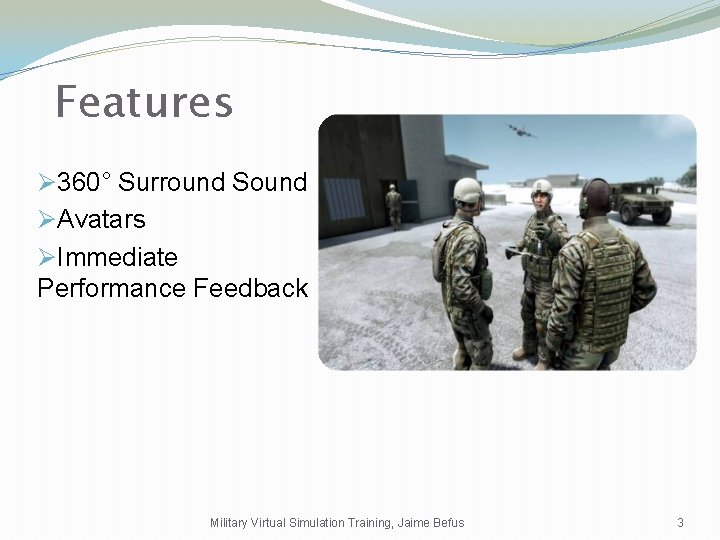 Features

➢360° Surround Sound
➢Avatars
➢Immediate Performance Feedback

Military Virtual Simulation Training, Jaime Befus

3